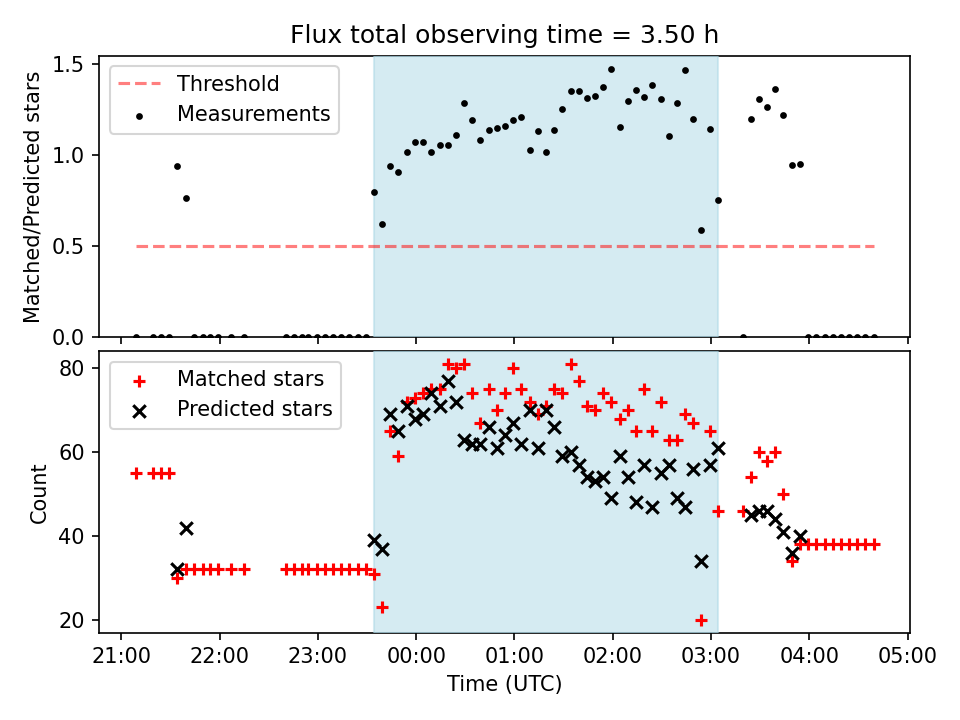 Flux total observing time = 3.50 h

Threshold
Measurements

Matched/Predicted stars

1.5
1.0
0.5
0.0

Matched stars
Predicted stars

Count

80
60
40
20

21:00 22:00 23:00 00:00 01:00 02:00 03:00 04:00 05:00

Time (UTC)